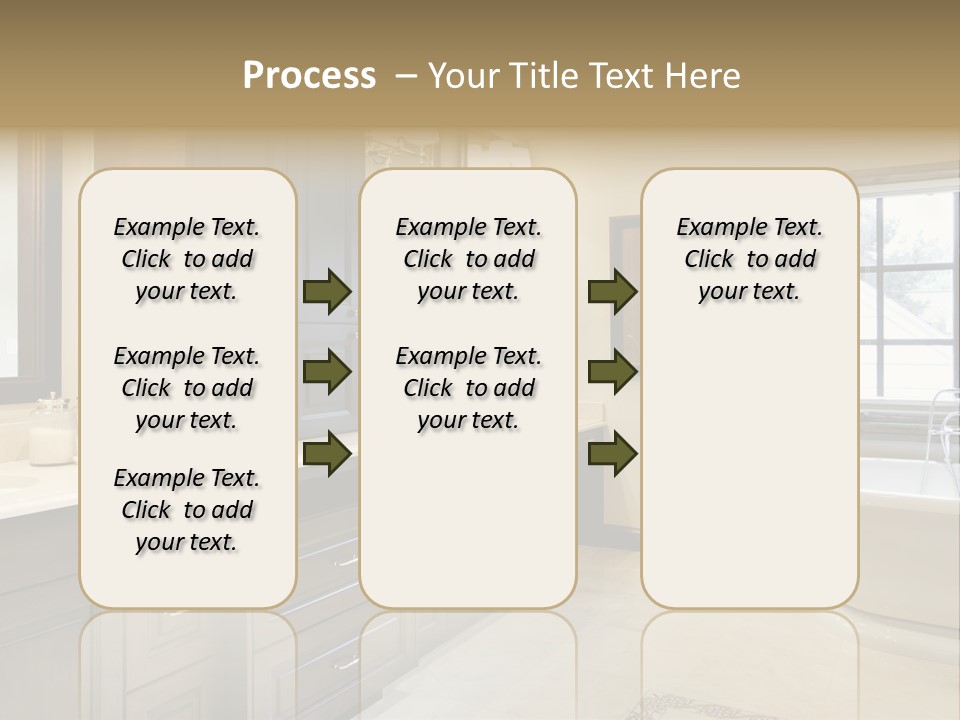 Process – Your Title Text Here

Example Text. Click to add your text.

Example Text. Click to add your text.

Example Text. Click to add your text.

Example Text. Click to add your text.

Example Text. Click to add your text.

Example Text. Click to add your text.